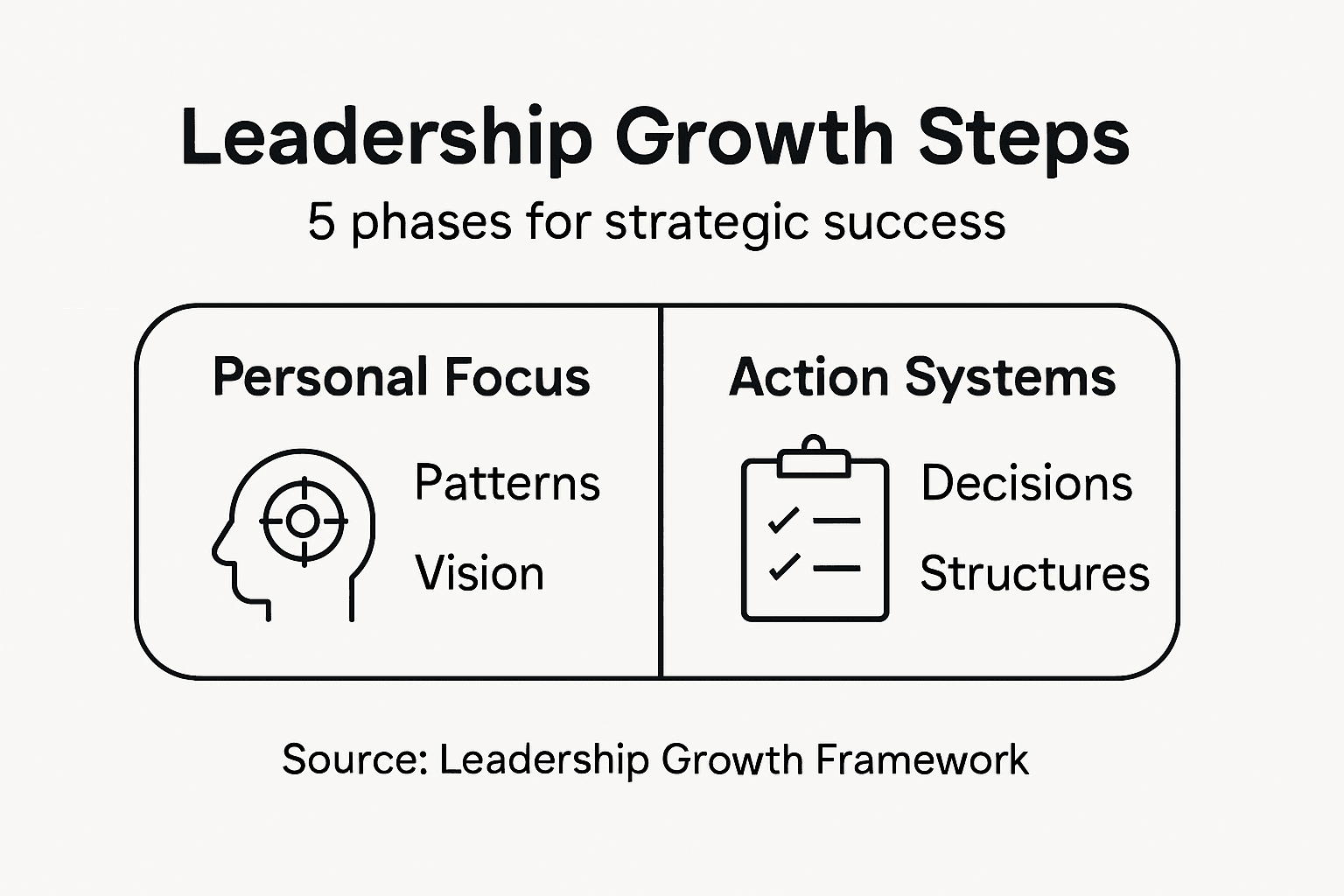 Leadership Growth Steps
5 phases for strategic success

Personal Focus
Patterns
Vision

Action Systems
Decisions
Structures

Source: Leadership Growth Framework